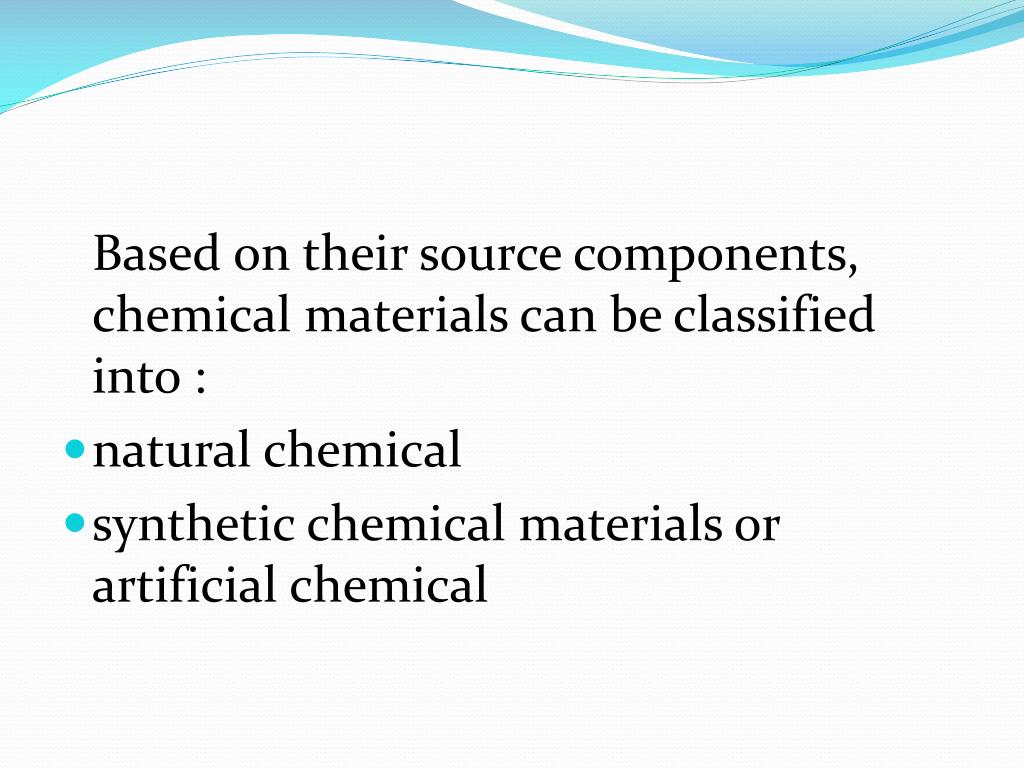 Based on their source components, chemical materials can be classified into :

- natural chemical
- synthetic chemical materials or artificial chemical